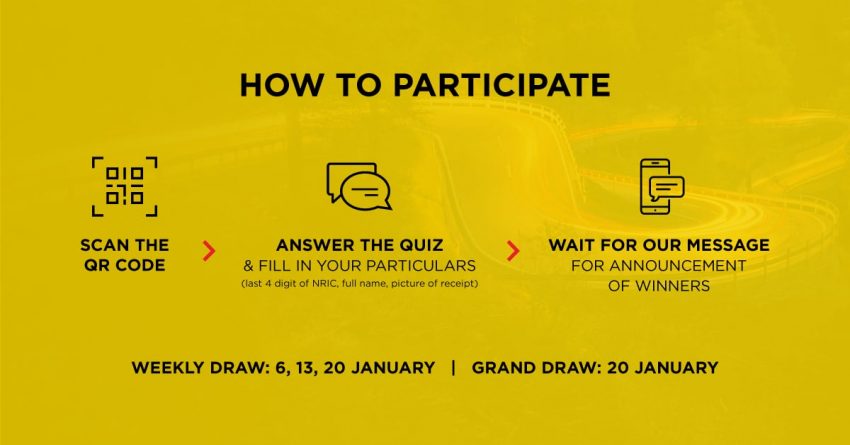 HOW TO PARTICIPATE

SCAN THE QR CODE

ANSWER THE QUIZ
& FILL IN YOUR PARTICULARS
(last 4 digit of NRIC, full name, picture of receipt)

WAIT FOR OUR MESSAGE
FOR ANNOUNCEMENT OF WINNERS

WEEKLY DRAW: 6, 13, 20 JANUARY | GRAND DRAW: 20 JANUARY